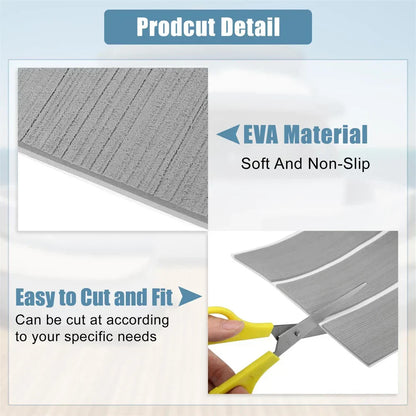 Prodcut Detail

EVA Material

Soft And Non-Slip

Easy to Cut and Fit

Can be cut at according to your specific needs